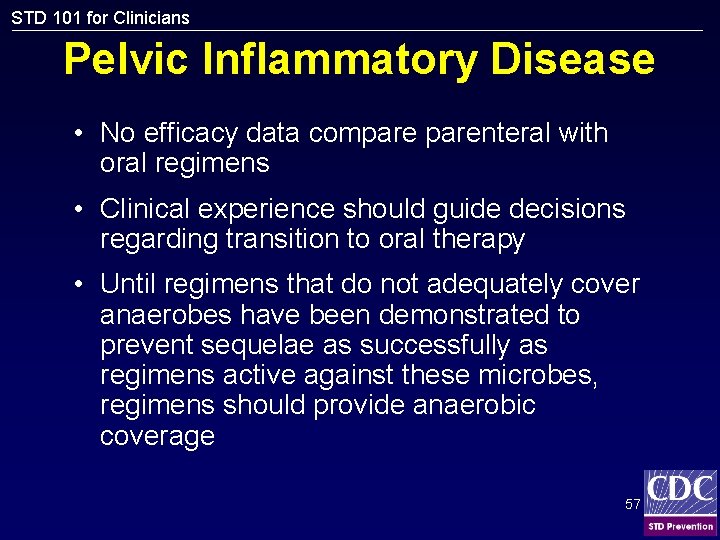 STD 101 for Clinicians

Pelvic Inflammatory Disease

• No efficacy data compare parenteral with oral regimens

• Clinical experience should guide decisions regarding transition to oral therapy

• Until regimens that do not adequately cover anaerobes have been demonstrated to prevent sequelae as successfully as regimens active against these microbes, regimens should provide anaerobic coverage

57

CDC

STD Prevention